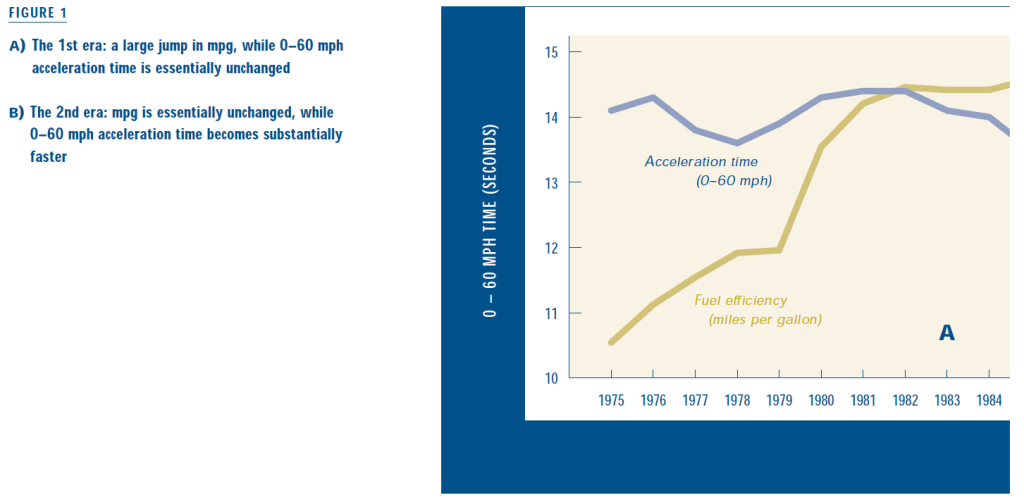 FIGURE 1

A) The 1st era: a large jump in mpg, while 0–60 mph acceleration time is essentially unchanged

B) The 2nd era: mpg is essentially unchanged, while 0–60 mph acceleration time becomes substantially faster

0 – 60 MPH TIME (SECONDS)

15
14
13
12
11
10

Acceleration time
(0–60 mph)

Fuel efficiency
(miles per gallon)

A

1975 1976 1977 1978 1979 1980 1981 1982 1983 1984